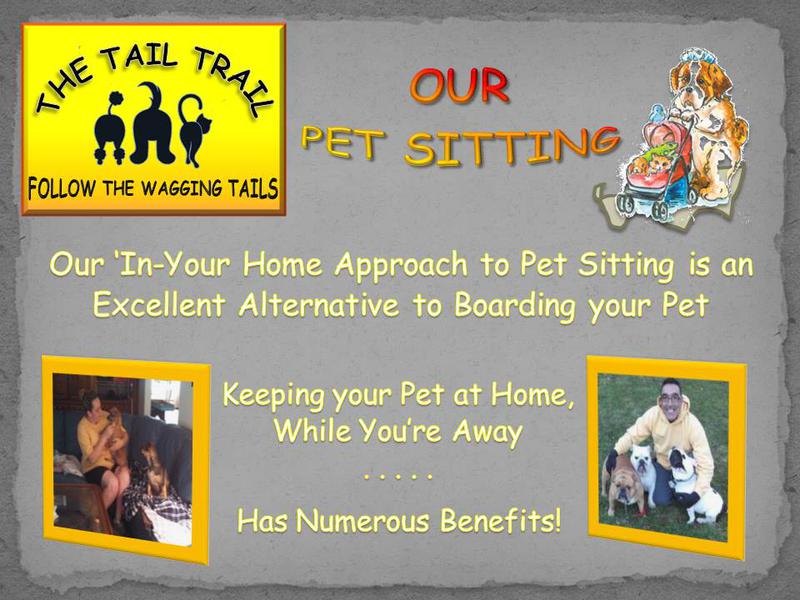 THE TAIL TRAIL

FOLLOW THE WAGGING TAILS

OUR

PET SITTING

Our 'In-Your Home Approach to Pet Sitting is an Excellent Alternative to Boarding your Pet

Keeping your Pet at Home, While You're Away

. . . . .

Has Numerous Benefits!